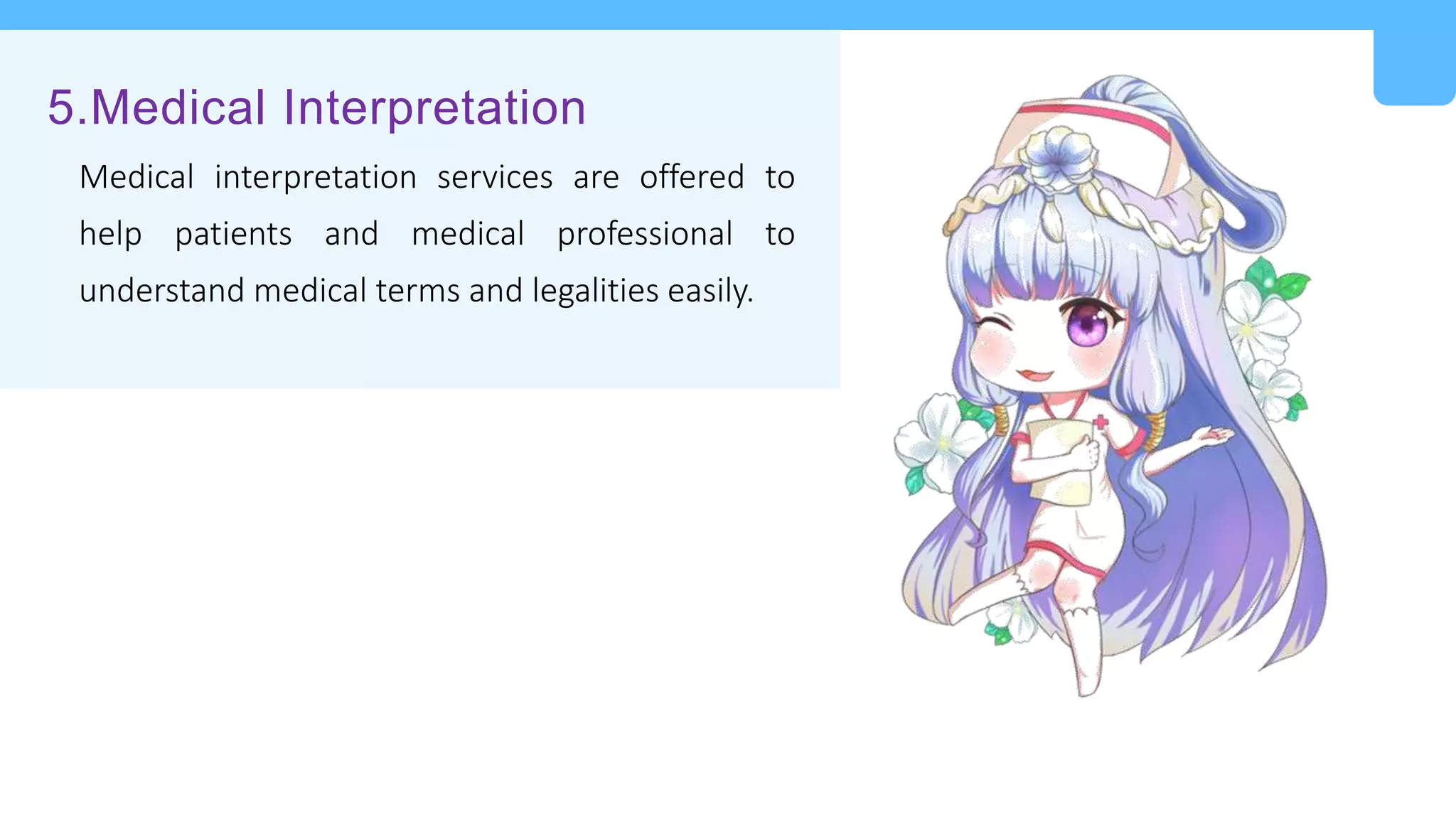 5.Medical Interpretation

Medical interpretation services are offered to help patients and medical professional to understand medical terms and legalities easily.